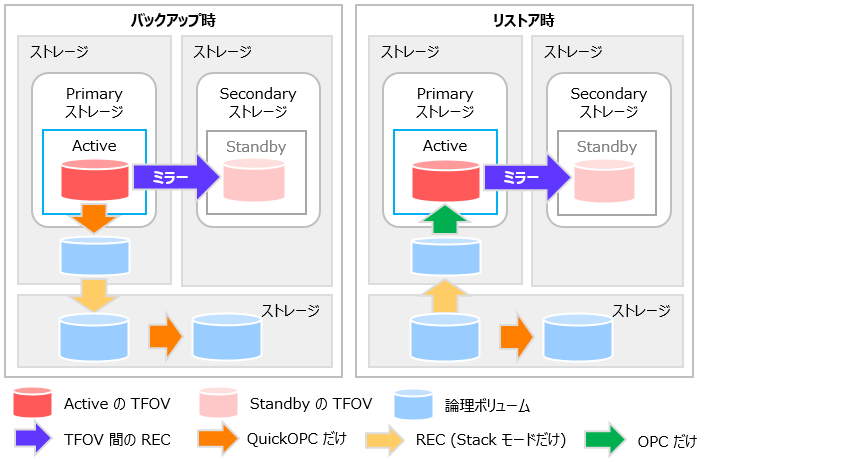 バックアップ時

ストレージ

Primary ストレージ

Active

ミラー

ストレージ

Secondary ストレージ

Standby

ストレージ

リストア時

ストレージ

Primary ストレージ

Active

ミラー

ストレージ

Secondary ストレージ

Standby

ストレージ

Active の TFOV

Standby の TFOV

論理ボリューム

TFOV 間の REC

QuickOPC だけ

REC (Stack モードだけ)

OPC だけ